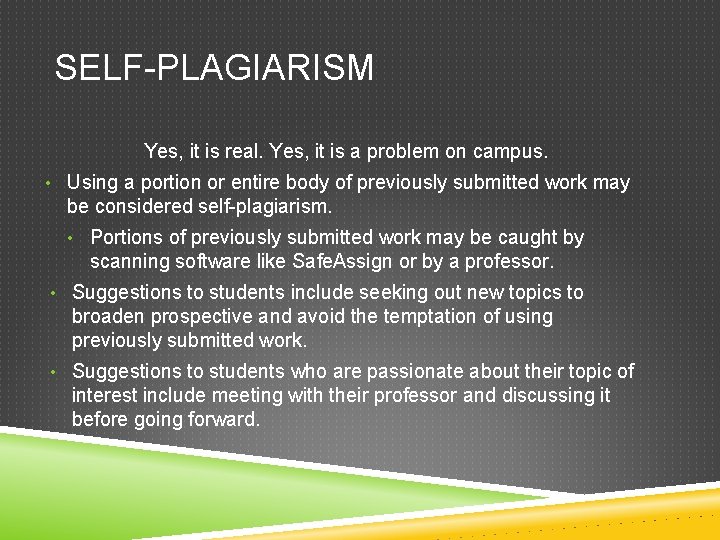 SELF-PLAGIARISM

Yes, it is real. Yes, it is a problem on campus.

• Using a portion or entire body of previously submitted work may be considered self-plagiarism.
  • Portions of previously submitted work may be caught by scanning software like SafeAssign or by a professor.
• Suggestions to students include seeking out new topics to broaden prospective and avoid the temptation of using previously submitted work.
• Suggestions to students who are passionate about their topic of interest include meeting with their professor and discussing it before going forward.